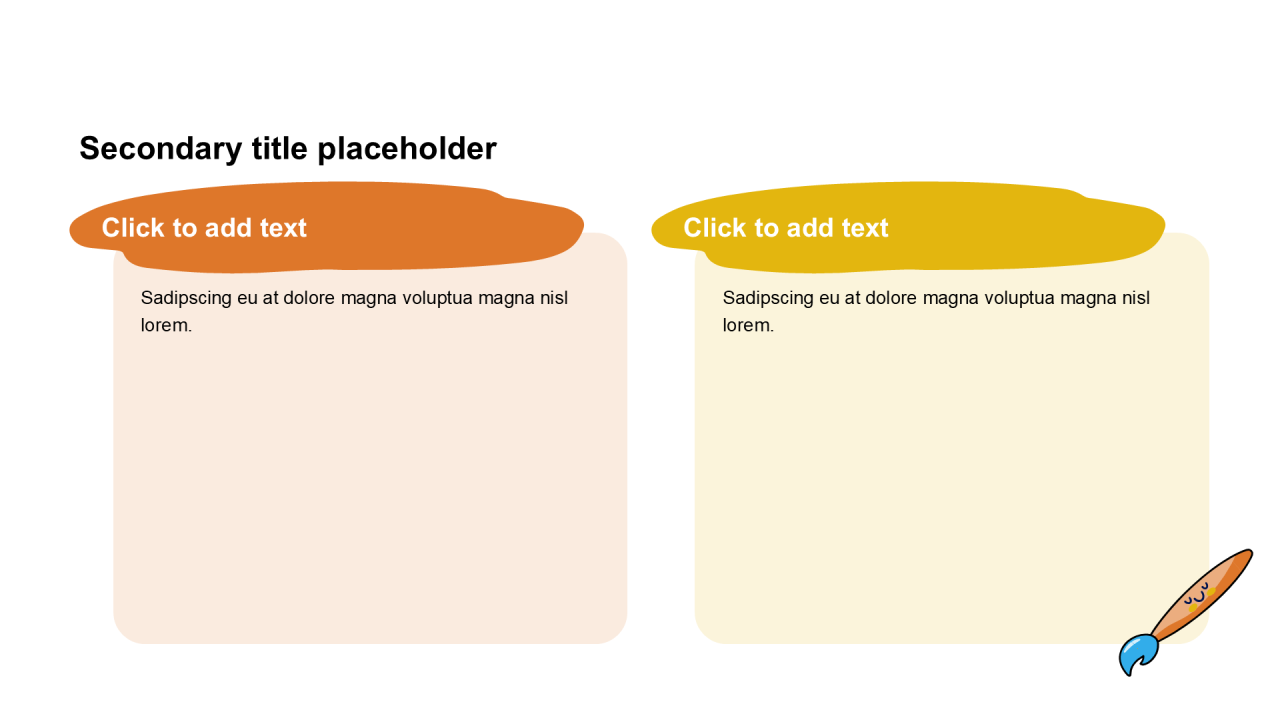 Secondary title placeholder

Click to add text

Sadipscing eu at dolore magna voluptua magna nisl lorem.

Click to add text

Sadipscing eu at dolore magna voluptua magna nisl lorem.